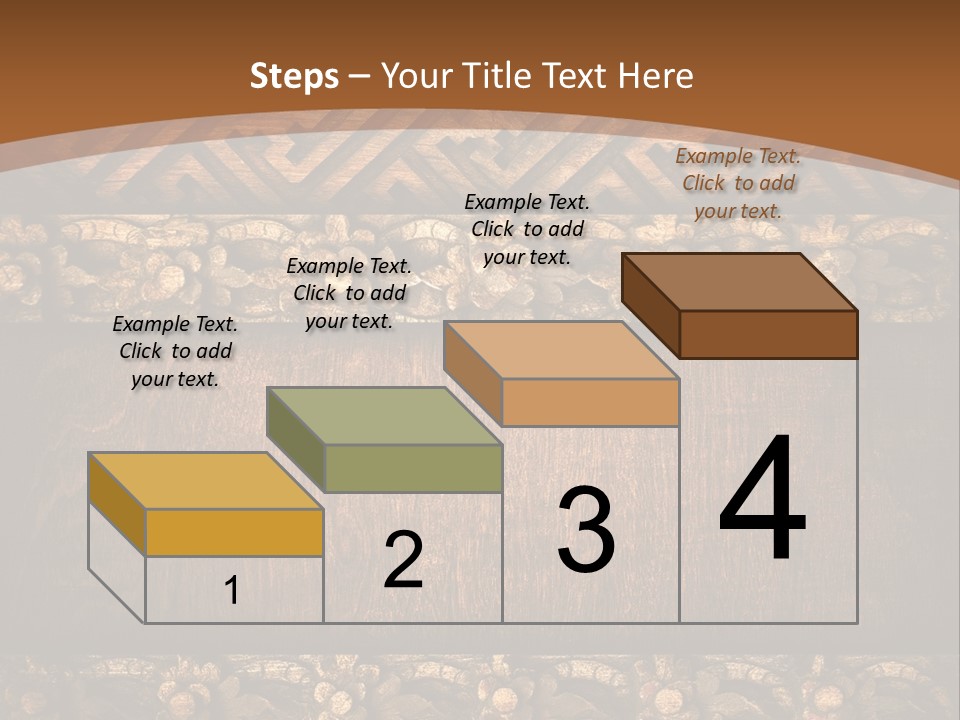 Steps – Your Title Text Here

Example Text. Click to add your text.

Example Text. Click to add your text.

Example Text. Click to add your text.

Example Text. Click to add your text.

1

2

3

4